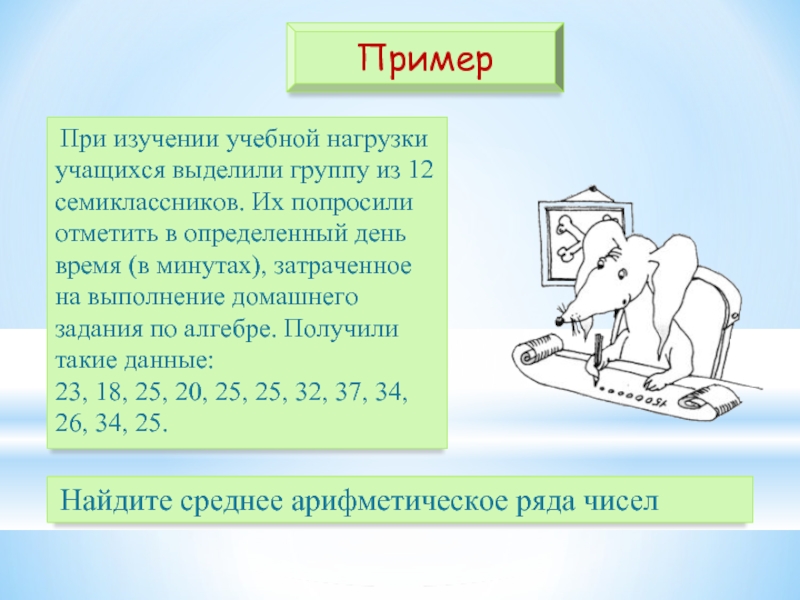 Пример

При изучении учебной нагрузки учащихся выделили группу из 12 семиклассников. Их попросили отметить в определенный день время (в минутах), затраченное на выполнение домашнего задания по алгебре. Получили такие данные:
23, 18, 25, 20, 25, 25, 32, 37, 34, 26, 34, 25.

Найдите среднее арифметическое ряда чисел